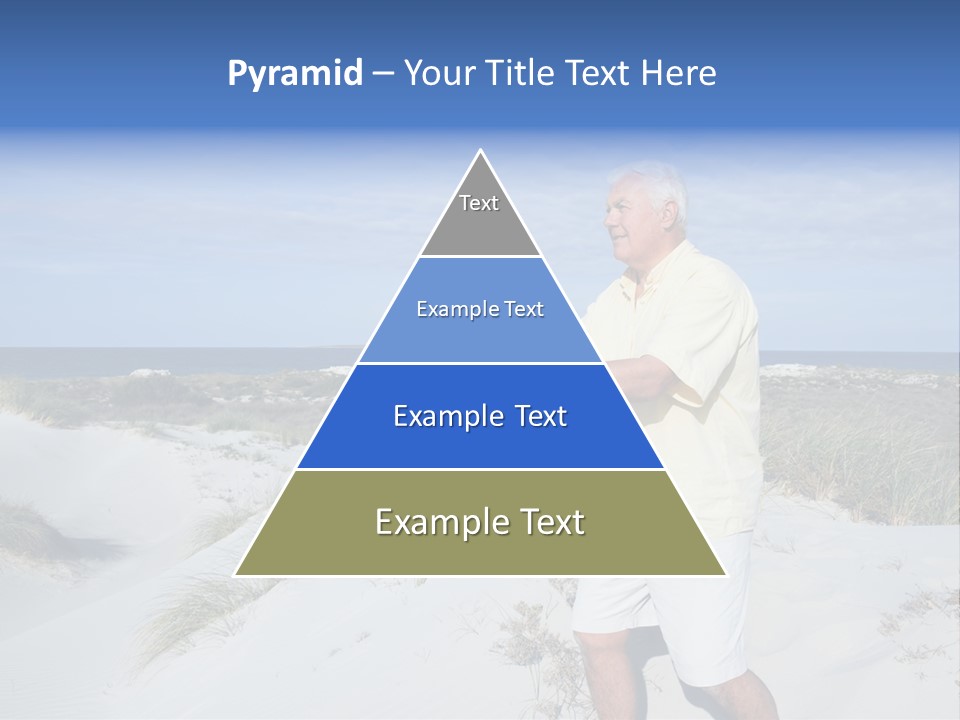 Pyramid – Your Title Text Here

Text

Example Text

Example Text

Example Text